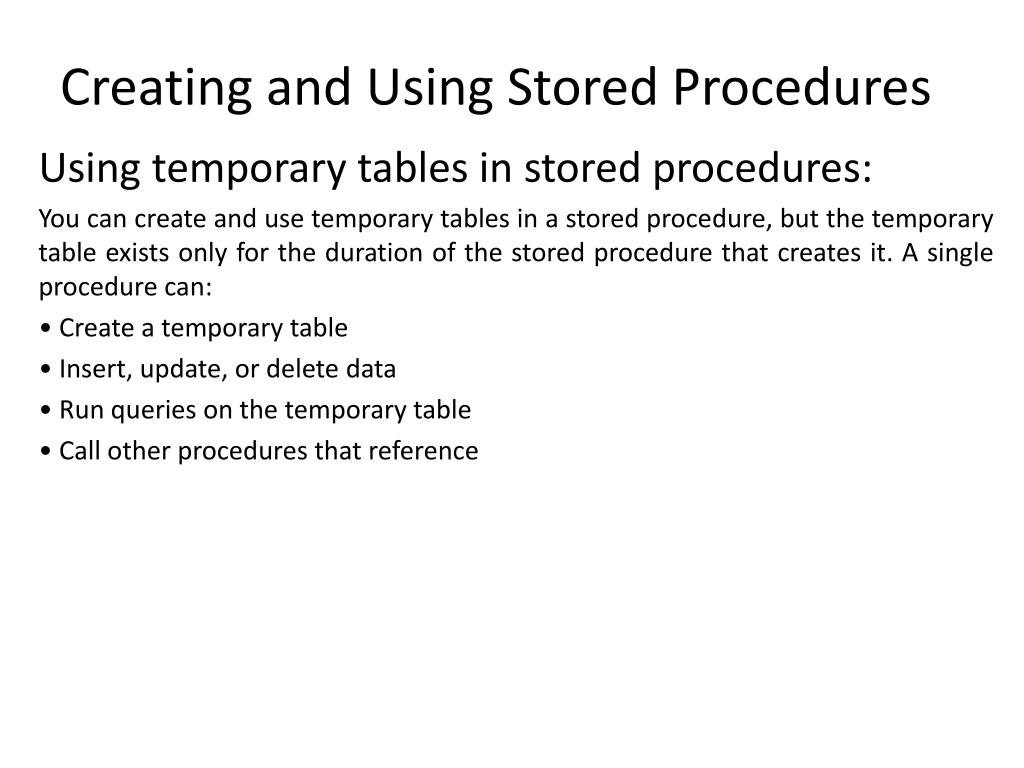 Creating and Using Stored Procedures

Using temporary tables in stored procedures:

You can create and use temporary tables in a stored procedure, but the temporary table exists only for the duration of the stored procedure that creates it. A single procedure can:

• Create a temporary table

• Insert, update, or delete data

• Run queries on the temporary table

• Call other procedures that reference